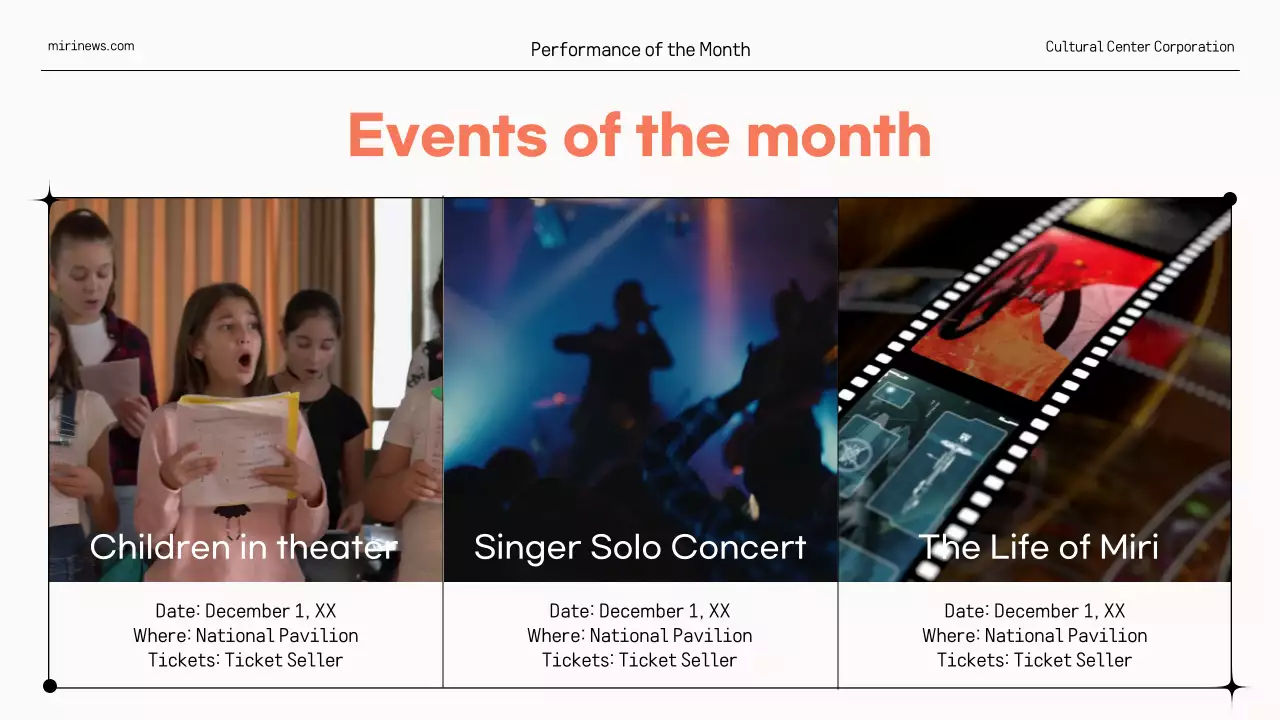 mirinews.com

Performance of the Month

Cultural Center Corporation

Events of the month

Children in theater

Date: December 1, XX
Where: National Pavilion
Tickets: Ticket Seller

Singer Solo Concert

Date: December 1, XX
Where: National Pavilion
Tickets: Ticket Seller

The Life of Miri

Date: December 1, XX
Where: National Pavilion
Tickets: Ticket Seller